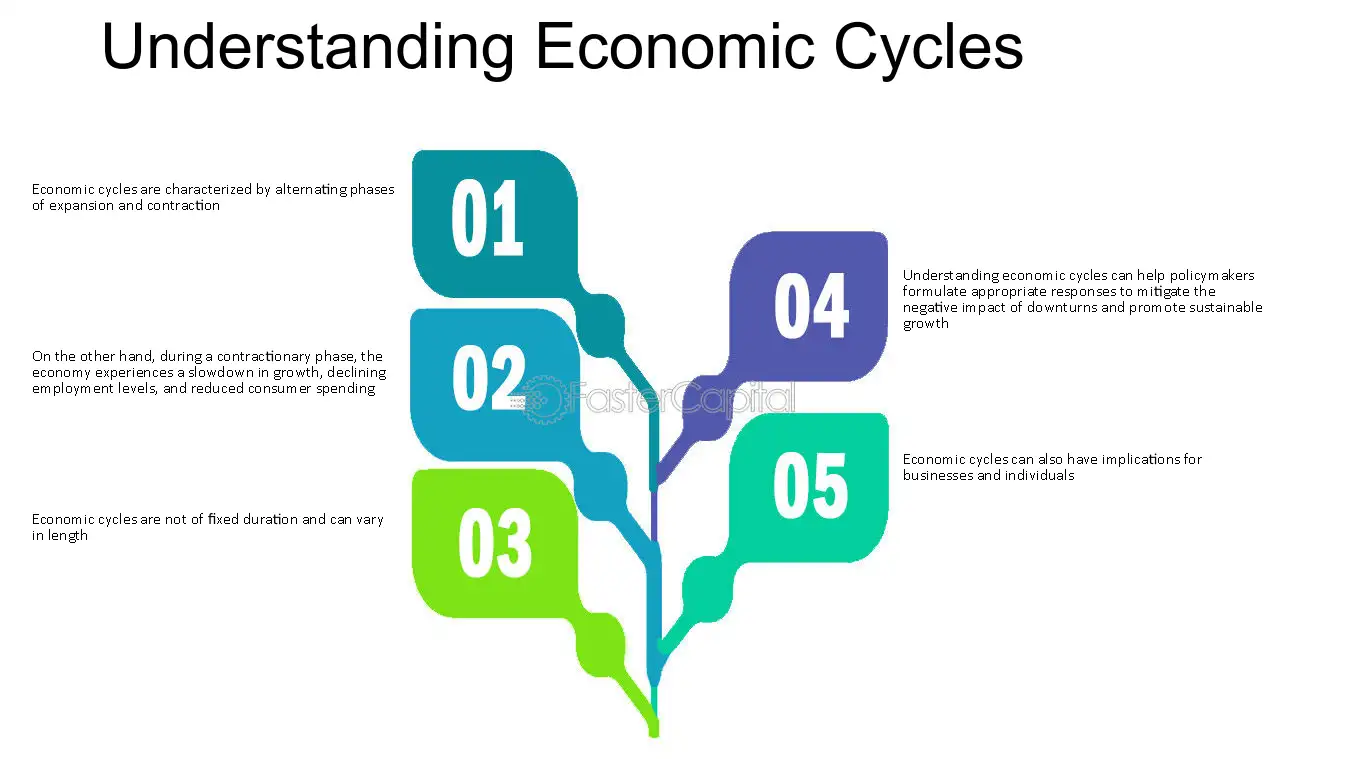 Understanding Economic Cycles

Economic cycles are characterized by alternating phases of expansion and contraction

01

On the other hand, during a contractionary phase, the economy experiences a slowdown in growth, declining employment levels, and reduced consumer spending

02

Economic cycles are not of fixed duration and can vary in length

03

04

Understanding economic cycles can help policymakers formulate appropriate responses to mitigate the negative impact of downturns and promote sustainable growth

05

Economic cycles can also have implications for businesses and individuals

FasterCapital